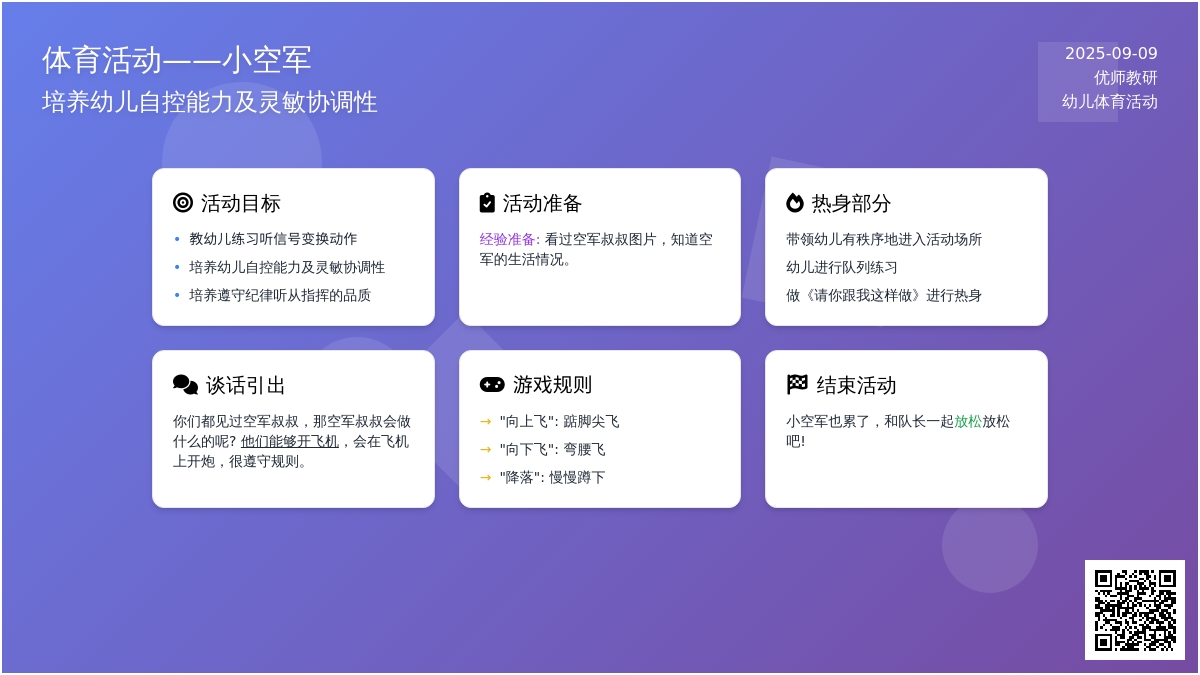 体育活动——小空军
培养幼儿自控能力及灵敏协调性

2025-09-09
优师教研
幼儿体育活动

活动目标
• 教幼儿练习听信号变换动作
• 培养幼儿自控能力及灵敏协调性
• 培养遵守纪律听从指挥的品质

活动准备
经验准备: 看过空军叔叔图片，知道空军的生活情况。

热身部分
带领幼儿有秩序地进入活动场所
幼儿进行队列练习
做《请你跟我这样做》进行热身

谈话引出
你们都见过空军叔叔，那空军叔叔会做什么的呢? 他们能够开飞机，会在飞机上开炮，很遵守规则。

游戏规则
→ "向上飞": 踮脚尖飞
→ "向下飞": 弯腰飞
→ "降落": 慢慢蹲下

结束活动
小空军也累了，和队长一起放松放松吧!